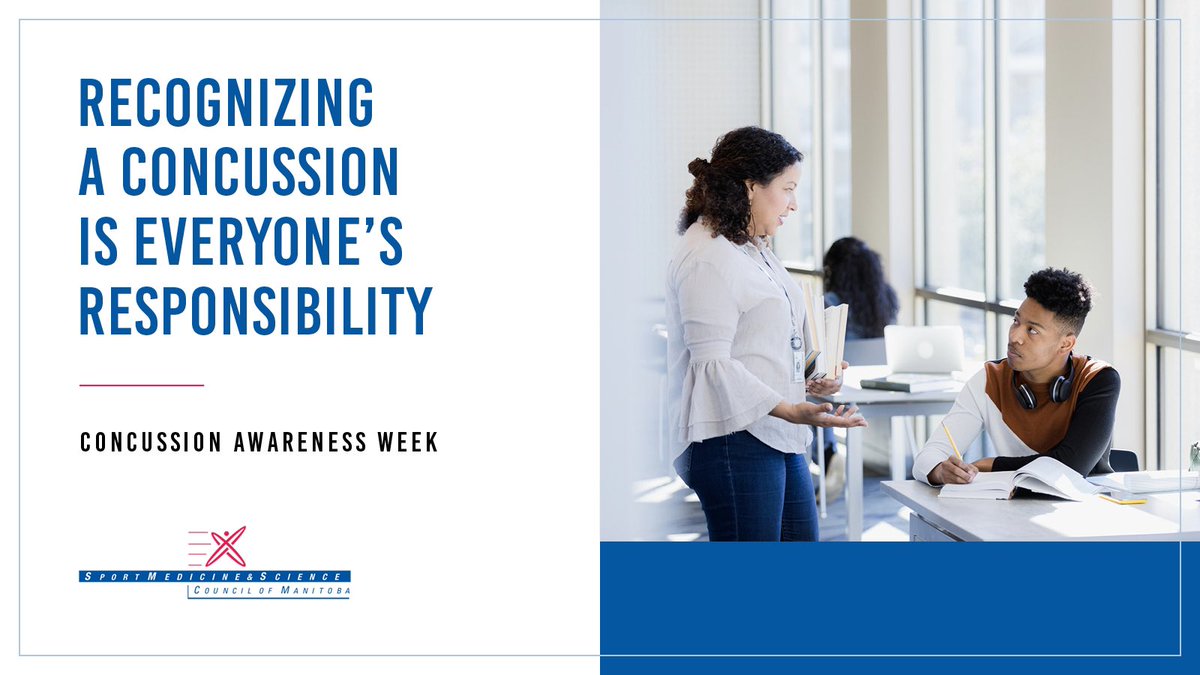 RECOGNIZING A CONCUSSION IS EVERYONE'S RESPONSIBILITY

CONCUSSION AWARENESS WEEK

SPORT MEDICINE & SCIENCE
COUNCIL OF MANITOBA